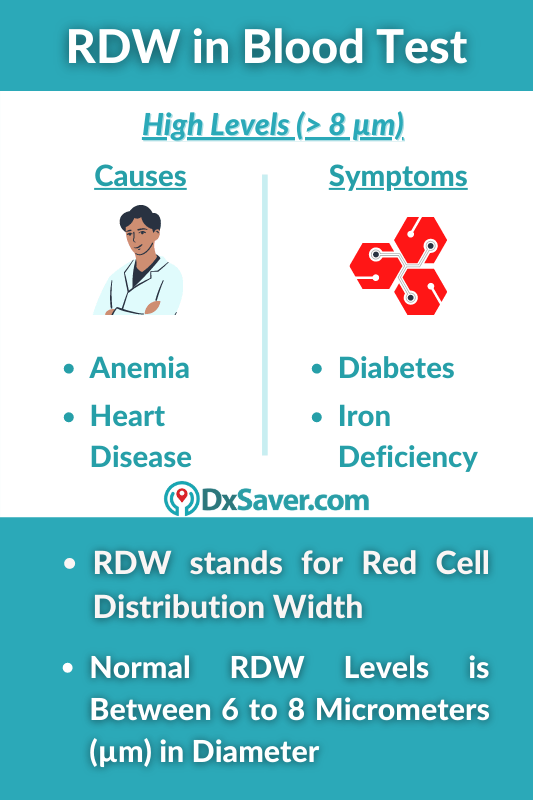 RDW in Blood Test

High Levels (> 8 µm)

Causes

- Anemia
- Heart Disease

Symptoms

- Diabetes
- Iron Deficiency

DxSaver.com

- RDW stands for Red Cell Distribution Width
- Normal RDW Levels is Between 6 to 8 Micrometers (µm) in Diameter